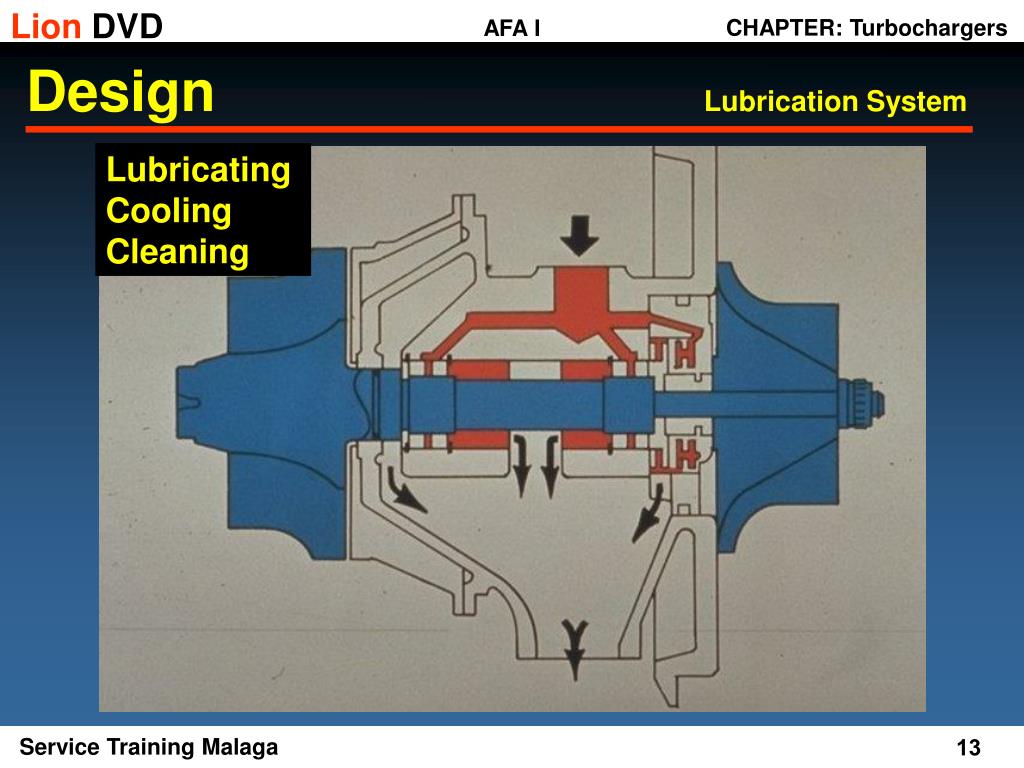 Lion DVD AFA I CHAPTER: Turbochargers

Design

Lubrication System

Lubricating
Cooling
Cleaning

Service Training Malaga 13